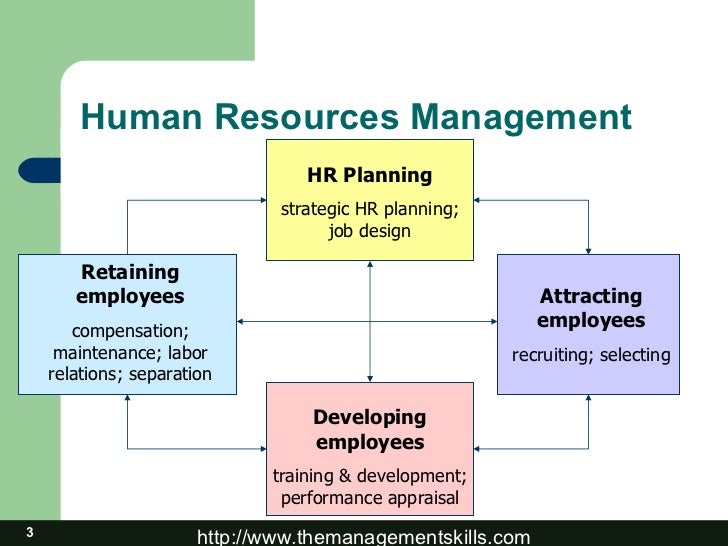 Human Resources Management

HR Planning

strategic HR planning; job design

Retaining employees

compensation; maintenance; labor relations; separation

Attracting employees

recruiting; selecting

Developing employees

training & development; performance appraisal

3

http://www.themanagementskills.com